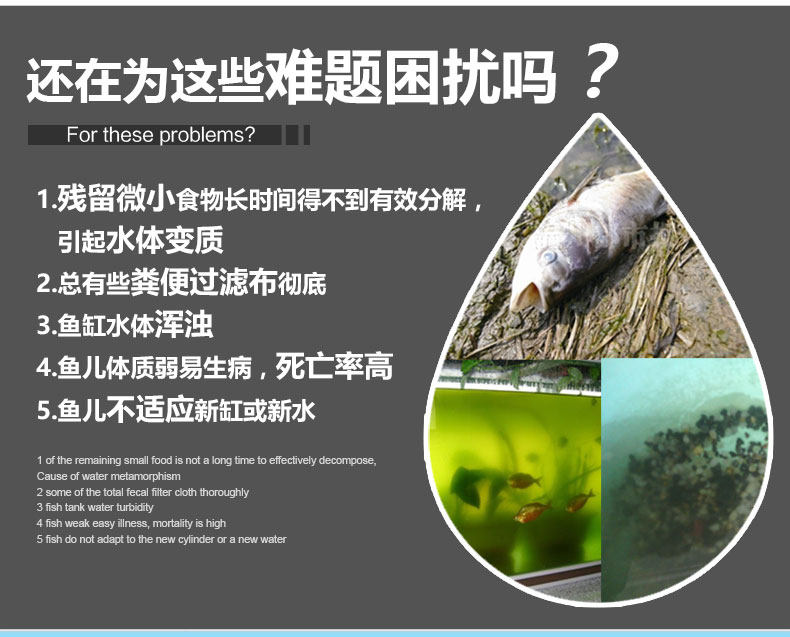 还在为这些难题困扰吗？

For these problems?

1.残留微小食物长时间得不到有效分解，引起水体变质
2.总有些粪便过滤布彻底
3.鱼缸水体浑浊
4.鱼儿体质弱易生病，死亡率高
5.鱼儿不适应新缸或新水

1 of the remaining small food is not a long time to effectively decompose, Cause of water metamorphism
2 some of the total fecal filter cloth thoroughly
3 fish tank water turbidity
4 fish weak easy illness, mortality is high
5 fish do not adapt to the new cylinder or a new water